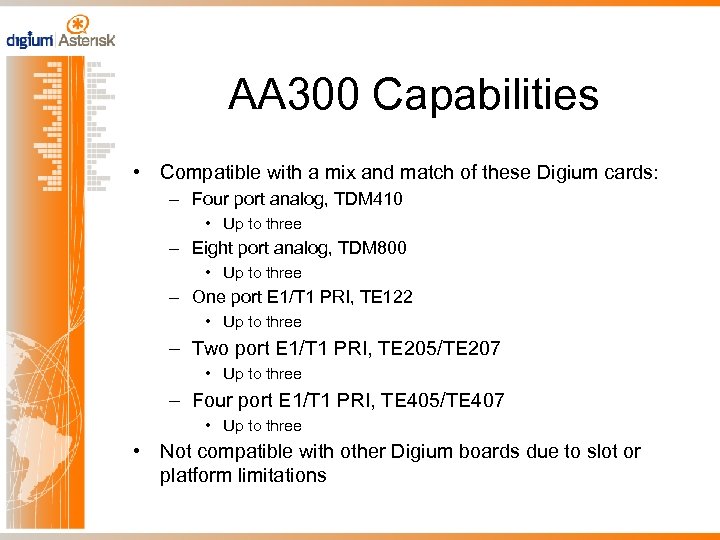 digium Asterisk

AA300 Capabilities

• Compatible with a mix and match of these Digium cards:
  – Four port analog, TDM410
    • Up to three
  – Eight port analog, TDM800
    • Up to three
  – One port E1/T1 PRI, TE122
    • Up to three
  – Two port E1/T1 PRI, TE205/TE207
    • Up to three
  – Four port E1/T1 PRI, TE405/TE407
    • Up to three
• Not compatible with other Digium boards due to slot or platform limitations